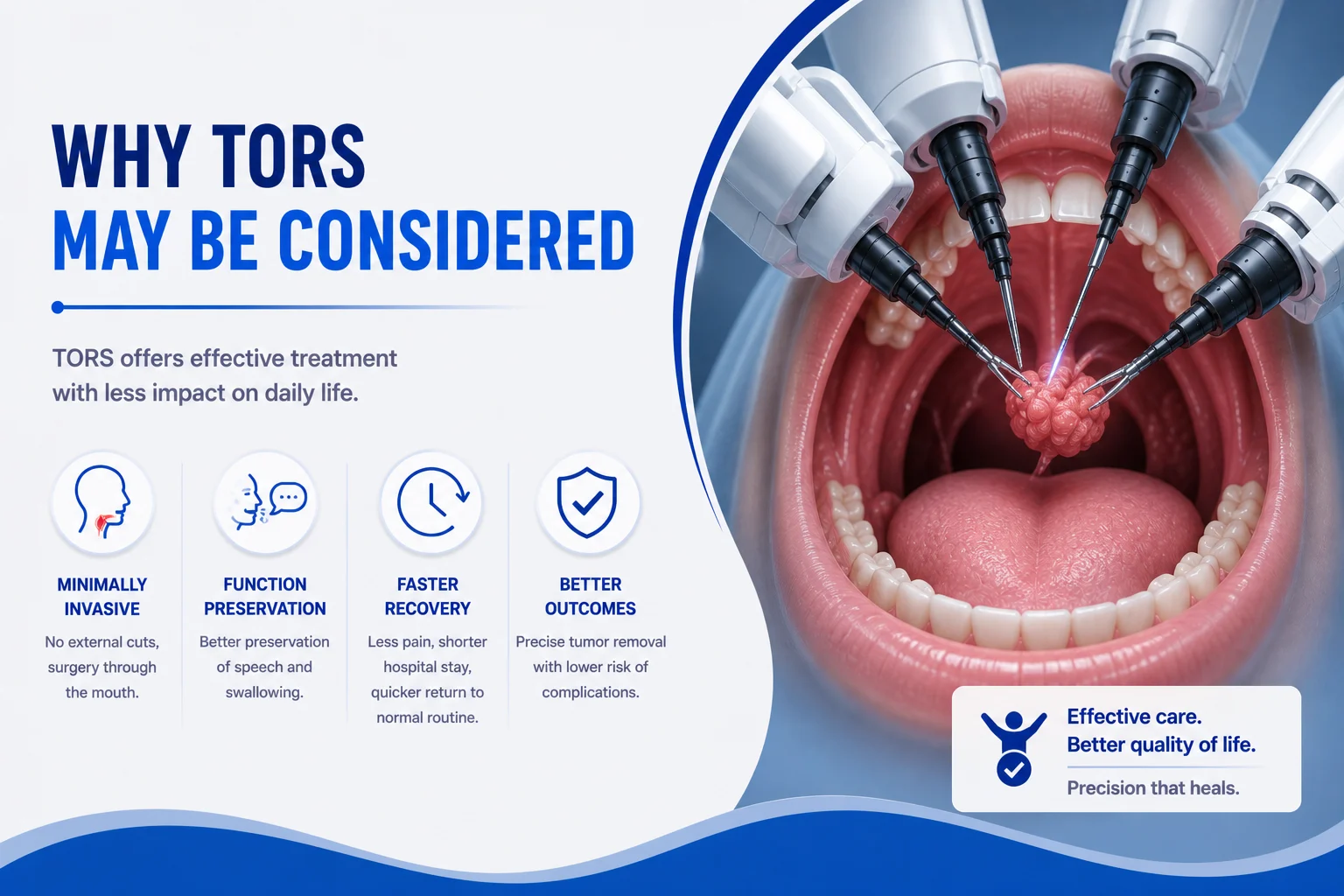 WHY TORS
MAY BE CONSIDERED

TORS offers effective treatment with less impact on daily life.

MINIMALLY INVASIVE
No external cuts, surgery through the mouth.

FUNCTION PRESERVATION
Better preservation of speech and swallowing.

FASTER RECOVERY
Less pain, shorter hospital stay, quicker return to normal routine.

BETTER OUTCOMES
Precise tumor removal with lower risk of complications.

Effective care.
Better quality of life.
Precision that heals.